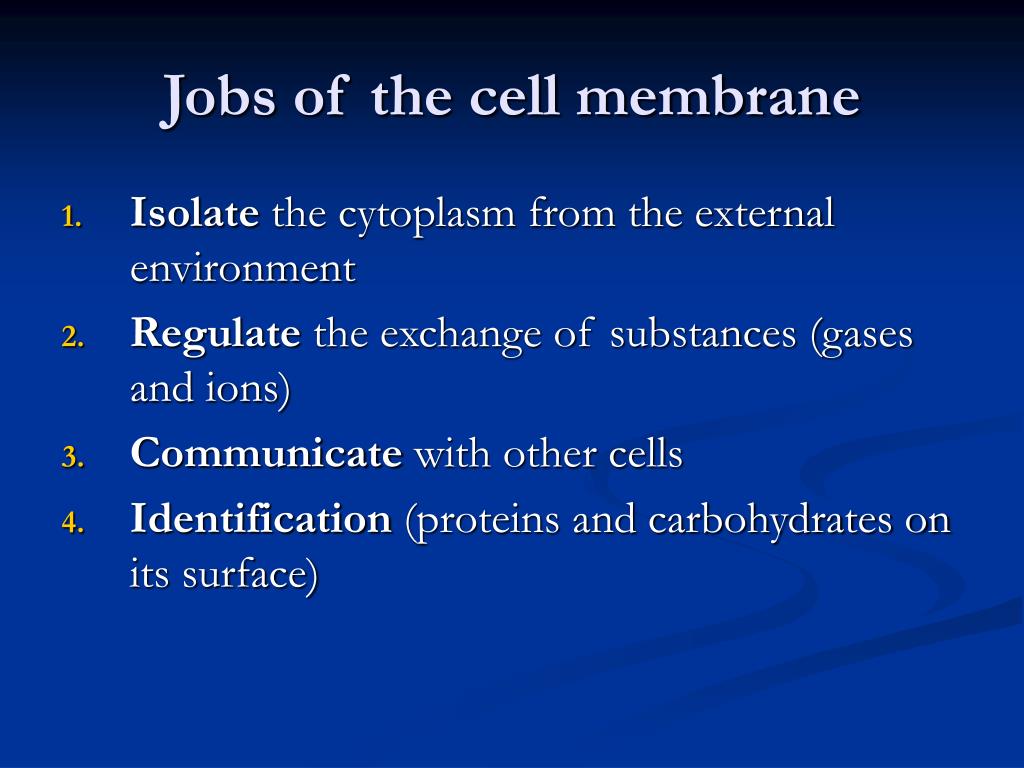 Jobs of the cell membrane

1. Isolate the cytoplasm from the external environment
2. Regulate the exchange of substances (gases and ions)
3. Communicate with other cells
4. Identification (proteins and carbohydrates on its surface)